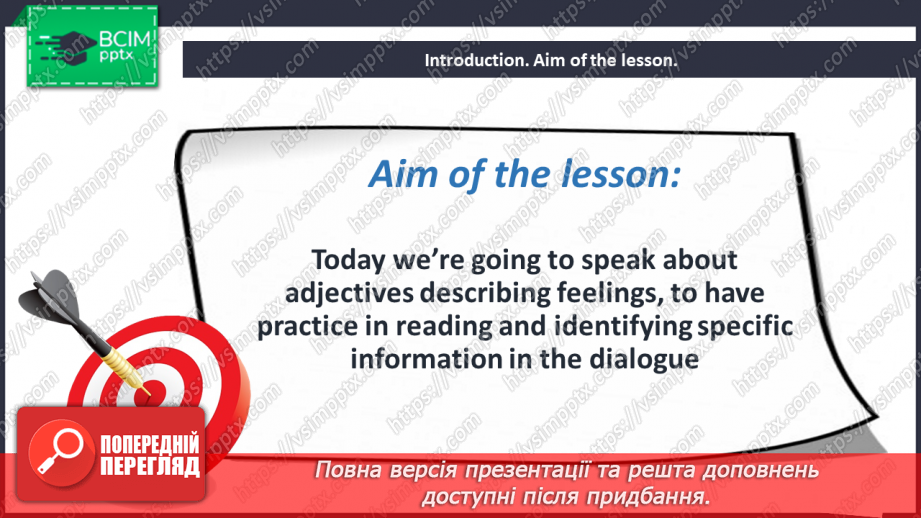 ВСІМ pptx

Introduction. Aim of the lesson.

Aim of the lesson:

Today we're going to speak about adjectives describing feelings, to have practice in reading and identifying specific information in the dialogue

ПОПЕРЕДНІЙ ПЕРЕГЛЯД

Повна версія презентації та решта доповнень доступні після придбання.

https://vsimpptx.com